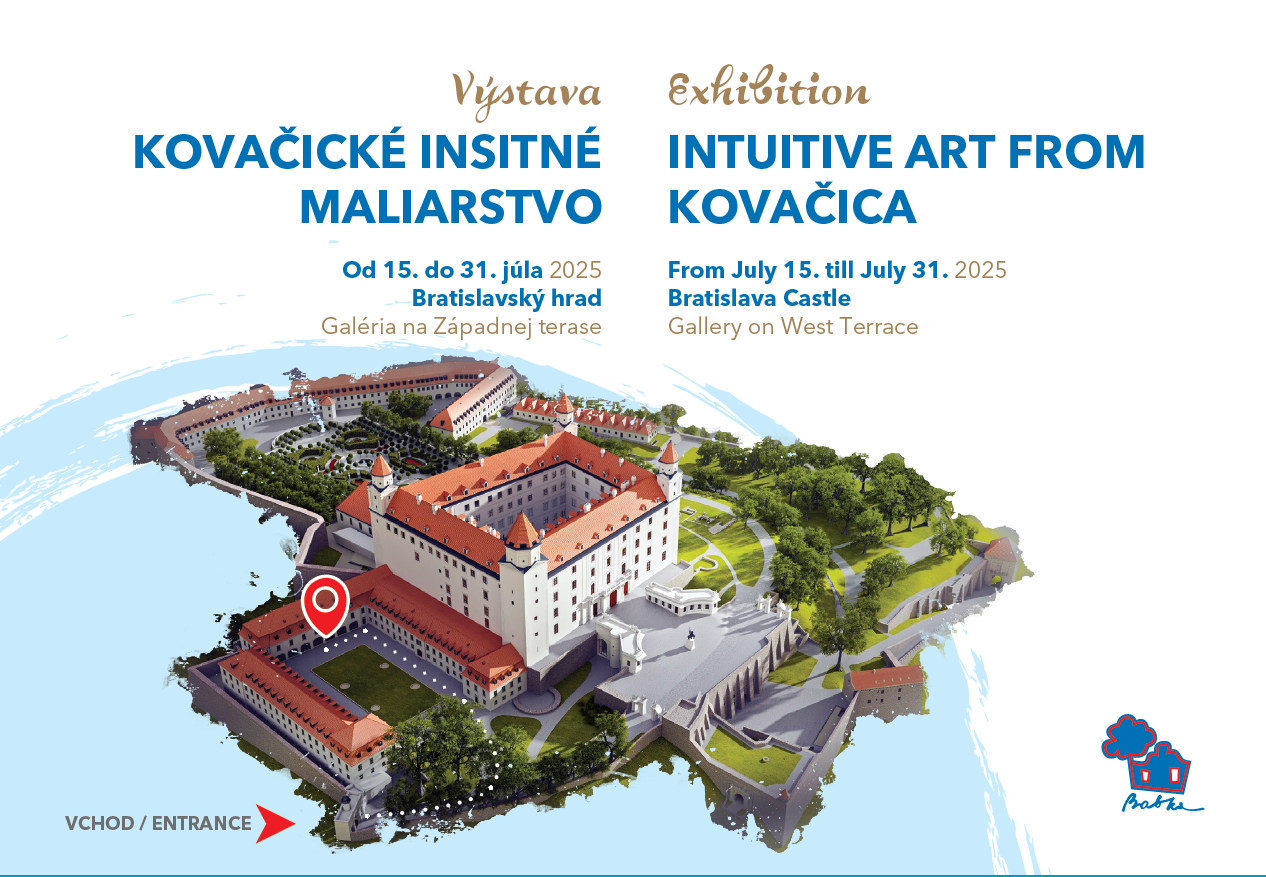 Výstava
KOVAČICKÉ INSITNÉ MALIARSTVO

Od 15. do 31. júla 2025
Bratislavský hrad
Galéria na Západnej terase

Exhibition
INTUITIVE ART FROM KOVAČICA

From July 15. till July 31. 2025
Bratislava Castle
Gallery on West Terrace

VCHOD / ENTRANCE

Babka